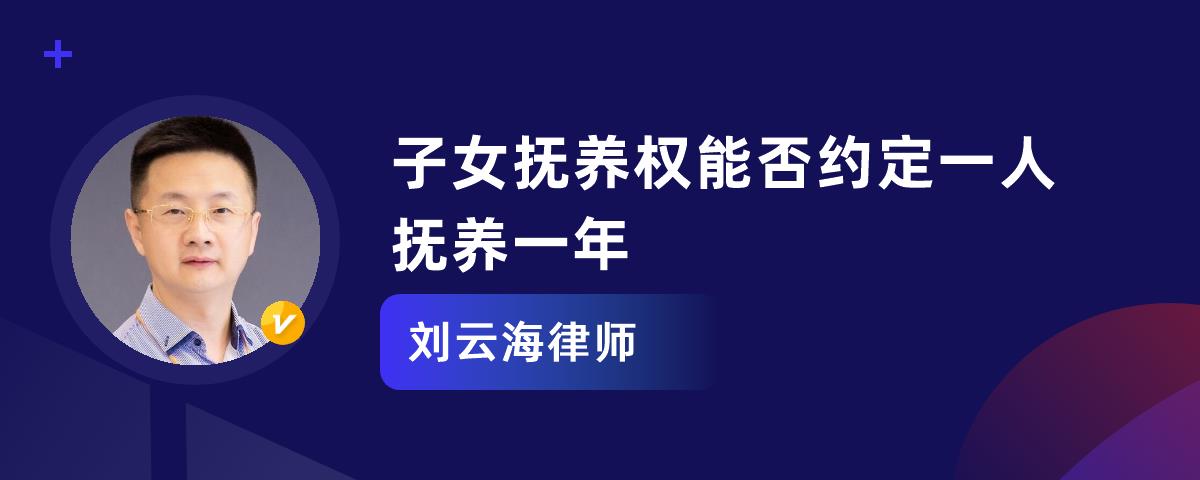 子女抚养权能否约定一人抚养一年

刘云海律师